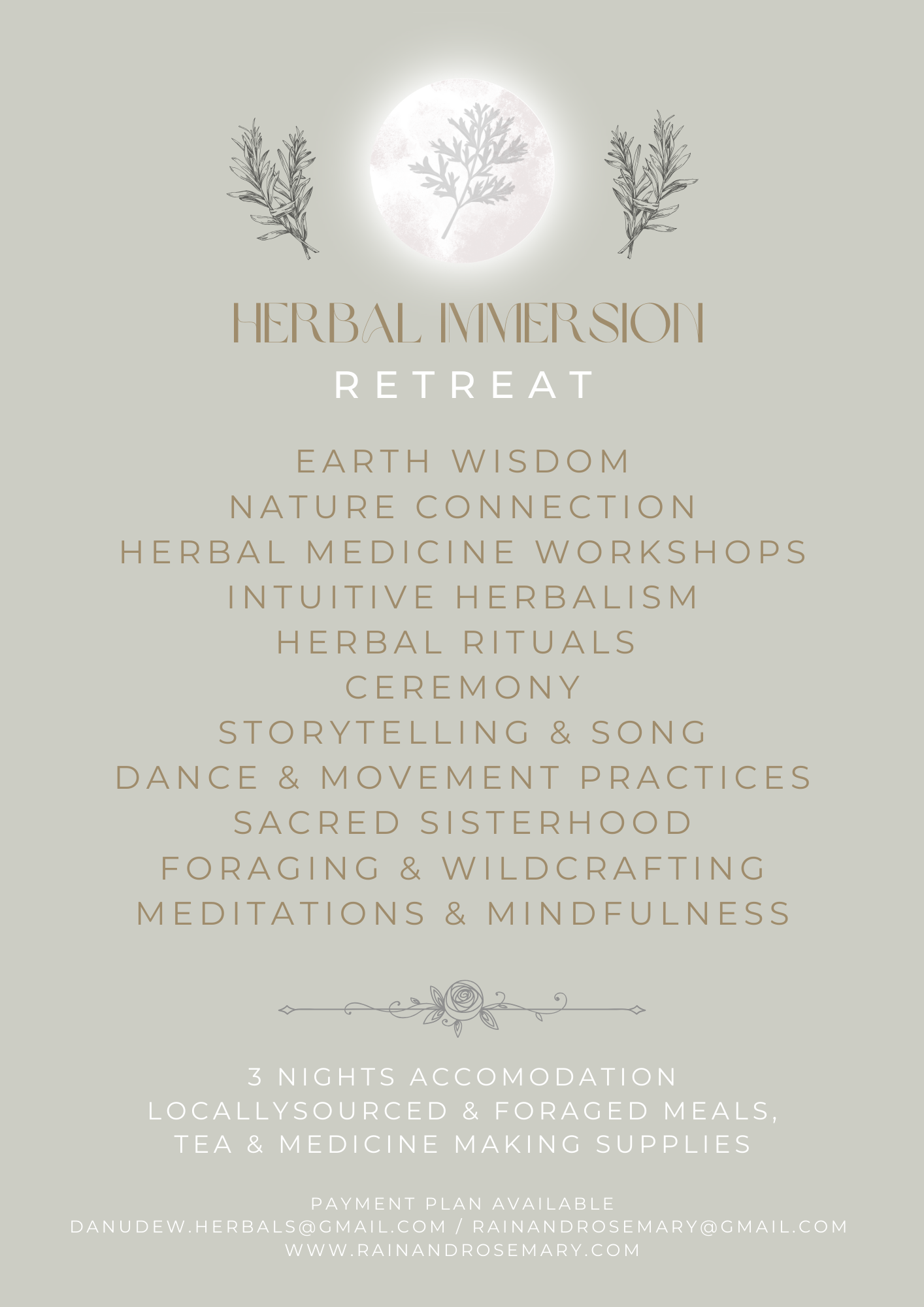 HERBAL IMMERSION
RETREAT

EARTH WISDOM
NATURE CONNECTION
HERBAL MEDICINE WORKSHOPS
INTUITIVE HERBALISM
HERBAL RITUALS
CEREMONY
STORYTELLING & SONG
DANCE & MOVEMENT PRACTICES
SACRED SISTERHOOD
FORAGING & WILDCRAFTING
MEDITATIONS & MINDFULNESS

3 NIGHTS ACCOMODATION
LOCALLYSOURCED & FORAGED MEALS,
TEA & MEDICINE MAKING SUPPLIES

PAYMENT PLAN AVAILABLE
DANUDEW.HERBALS@GMAIL.COM / RAINANDROSEMARY@GMAIL.COM
WWW.RAINANDROSEMARY.COM